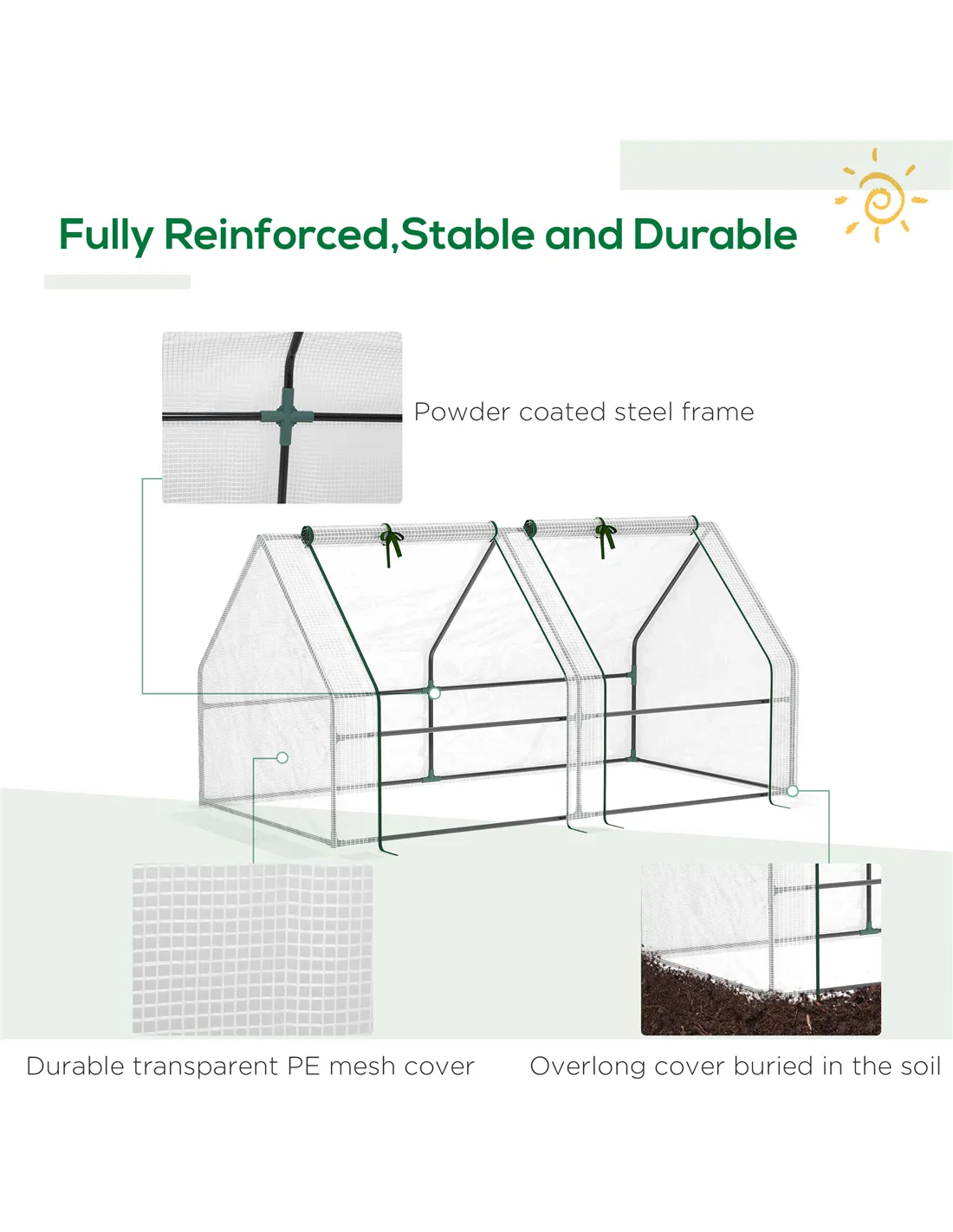 Fully Reinforced,Stable and Durable

Powder coated steel frame

Durable transparent PE mesh cover

Overlong cover buried in the soil